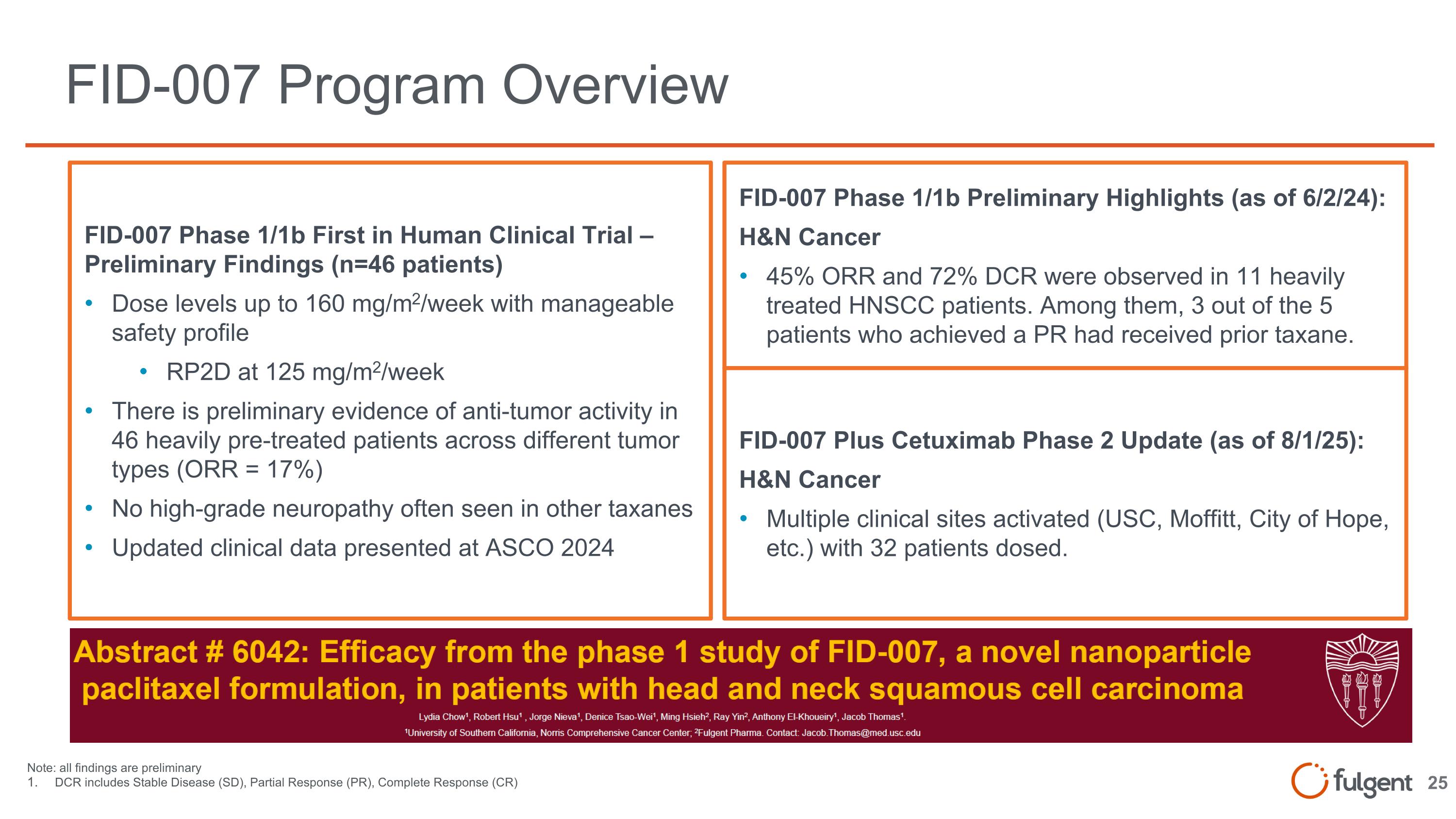 FID-007 Program Overview

FID-007 Phase 1/1b First in Human Clinical Trial – Preliminary Findings (n=46 patients)

• Dose levels up to 160 mg/m$^2$/week with manageable safety profile

  • RP2D at 125 mg/m$^2$/week

• There is preliminary evidence of anti-tumor activity in 46 heavily pre-treated patients across different tumor types (ORR = 17%)

• No high-grade neuropathy often seen in other taxanes

• Updated clinical data presented at ASCO 2024

FID-007 Phase 1/1b Preliminary Highlights (as of 6/2/24): H&N Cancer

• 45% ORR and 72% DCR were observed in 11 heavily treated HNSCC patients. Among them, 3 out of the 5 patients who achieved a PR had received prior taxane.

FID-007 Plus Cetuximab Phase 2 Update (as of 8/1/25): H&N Cancer

• Multiple clinical sites activated (USC, Moffitt, City of Hope, etc.) with 32 patients dosed.

Abstract # 6042: Efficacy from the phase 1 study of FID-007, a novel nanoparticle paclitaxel formulation, in patients with head and neck squamous cell carcinoma

Lydia Chow$^1$, Robert Hsu$^1$ , Jorge Nieva$^1$, Denice Tsao-Wei$^1$, Ming Hsieh$^2$, Ray Yin$^2$, Anthony El-Khoueiry$^1$, Jacob Thomas$^1$.

$^1$University of Southern California, Norris Comprehensive Cancer Center; $^2$Fulgent Pharma. Contact: Jacob.Thomas@med.usc.edu

Note: all findings are preliminary
1. DCR includes Stable Disease (SD), Partial Response (PR), Complete Response (CR)

fulgent 25